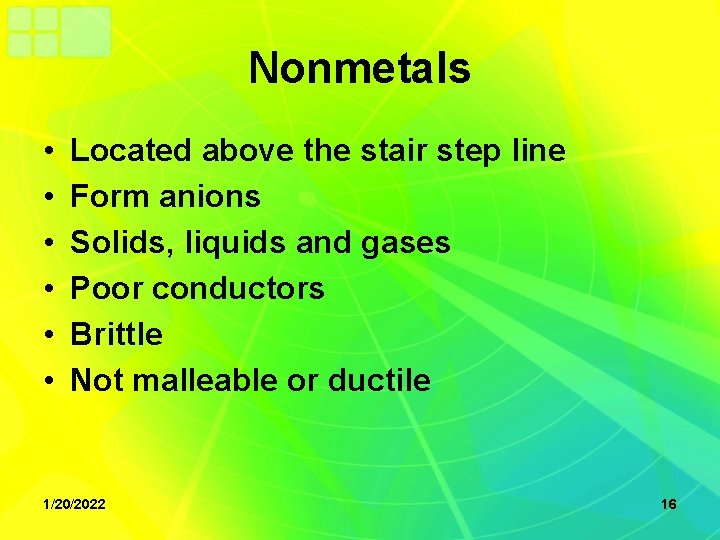 Nonmetals

• Located above the stair step line
• Form anions
• Solids, liquids and gases
• Poor conductors
• Brittle
• Not malleable or ductile

1/20/2022

16